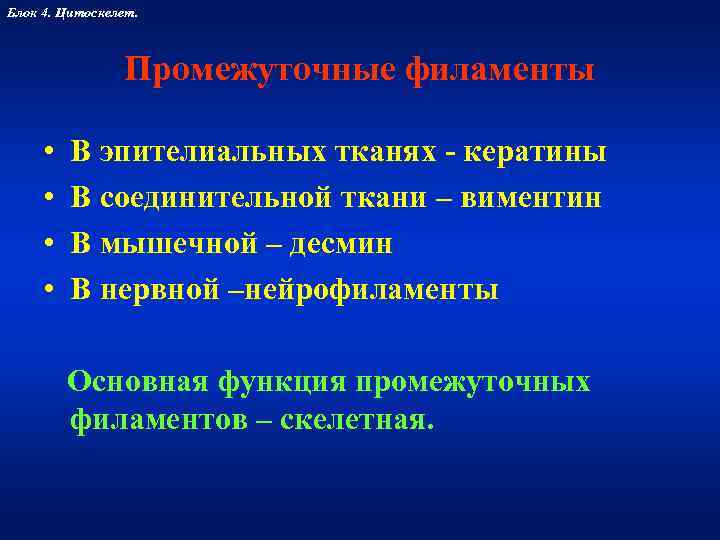 Блок 4. Цитоскелет.

Промежуточные филаменты

• В эпителиальных тканях - кератины
• В соединительной ткани – виментин
• В мышечной – десмин
• В нервной –нейрофиламенты

Основная функция промежуточных филаментов – скелетная.